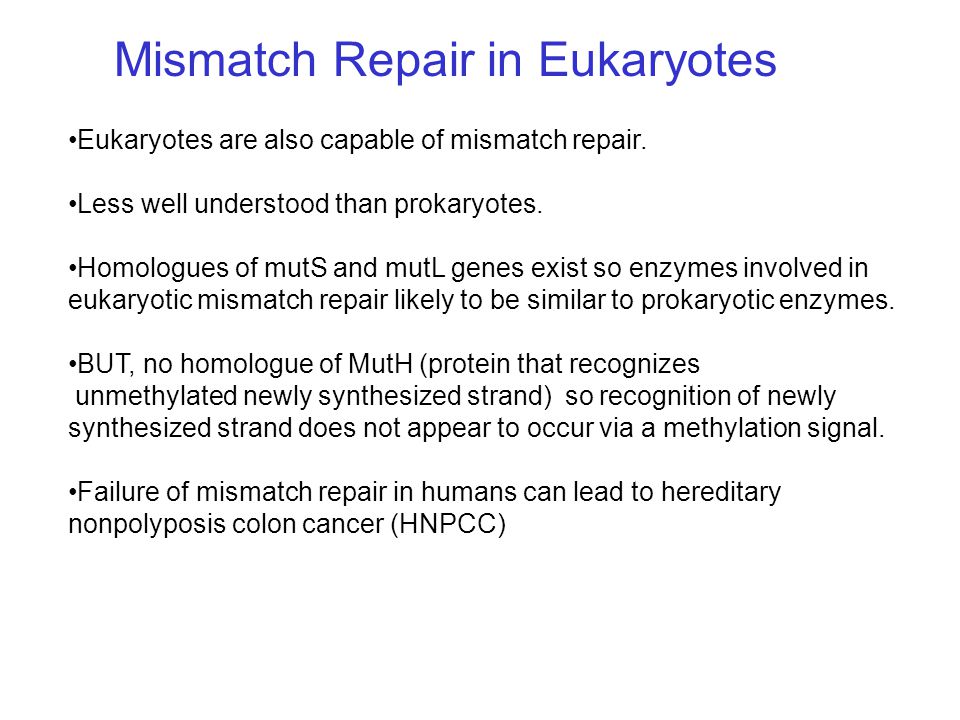 Mismatch Repair in Eukaryotes

•Eukaryotes are also capable of mismatch repair.

•Less well understood than prokaryotes.

•Homologues of mutS and mutL genes exist so enzymes involved in eukaryotic mismatch repair likely to be similar to prokaryotic enzymes.

•BUT, no homologue of MutH (protein that recognizes unmethylated newly synthesized strand) so recognition of newly synthesized strand does not appear to occur via a methylation signal.

•Failure of mismatch repair in humans can lead to hereditary nonpolyposis colon cancer (HNPCC)